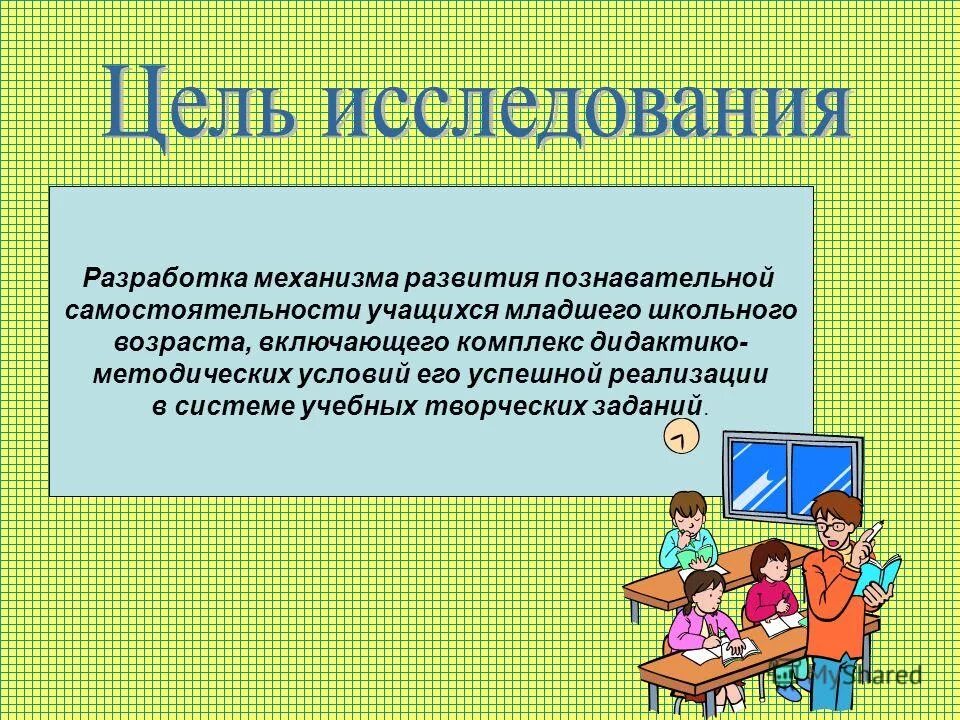 Цель исследования

Разработка механизма развития познавательной самостоятельности учащихся младшего школьного возраста, включающего комплекс дидактико-методических условий его успешной реализации в системе учебных творческих заданий.

MyShared